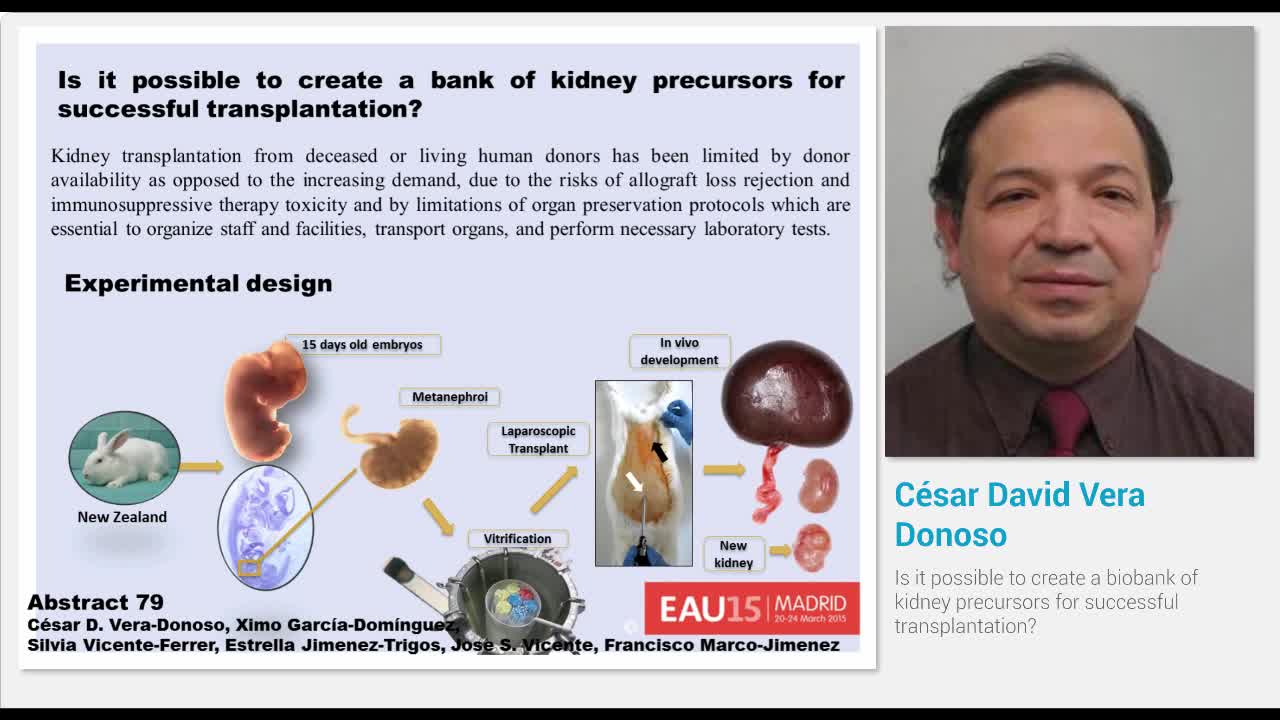 Is it possible to create a bank of kidney precursors for successful transplantation?

Kidney transplantation from deceased or living human donors has been limited by donor availability as opposed to the increasing demand, due to the risks of allograft loss rejection and immunosuppressive therapy toxicity and by limitations of organ preservation protocols which are essential to organize staff and facilities, transport organs, and perform necessary laboratory tests.

Experimental design

15 days old embryos

Metanephroi

Laparoscopic Transplant

In vivo development

New Zealand

Vitrification

New kidney

Abstract 79
César D. Vera-Donoso, Ximo García-Domínguez, Silvia Vicente-Ferrer, Estrella Jimenez-Trigos, Jose S. Vicente, Francisco Marco-Jimenez

EAU15 MADRID 20-24 March 2015

César David Vera Donoso

Is it possible to create a biobank of kidney precursors for successful transplantation?